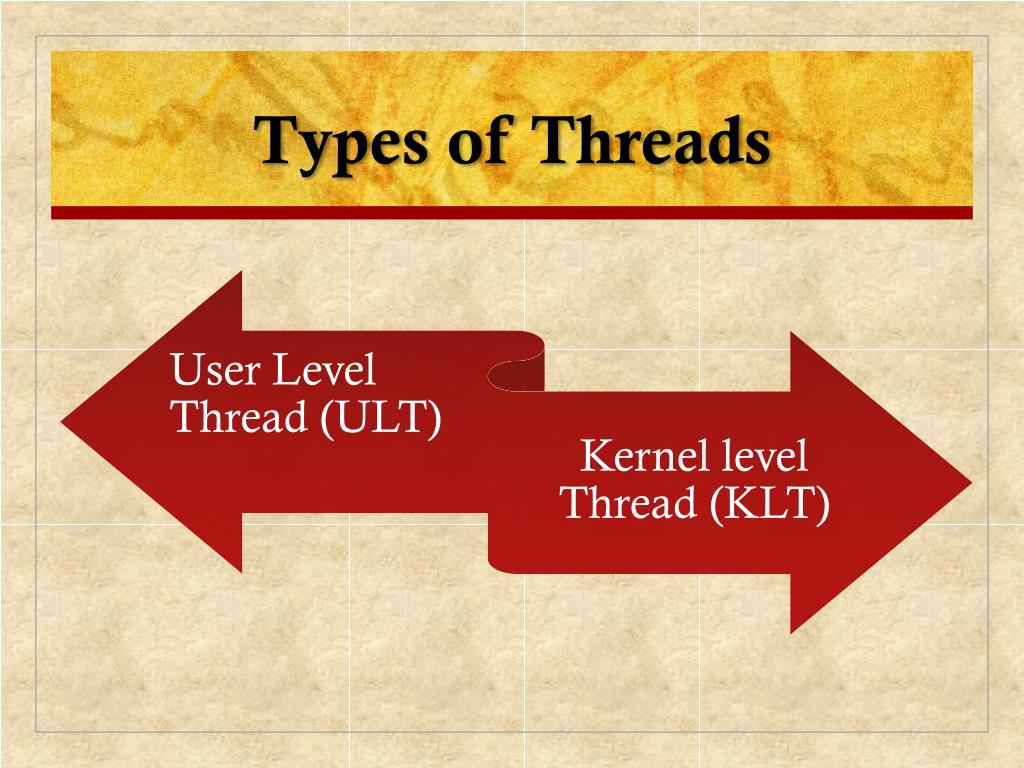 Types of Threads

User Level Thread (ULT)

Kernel level Thread (KLT)